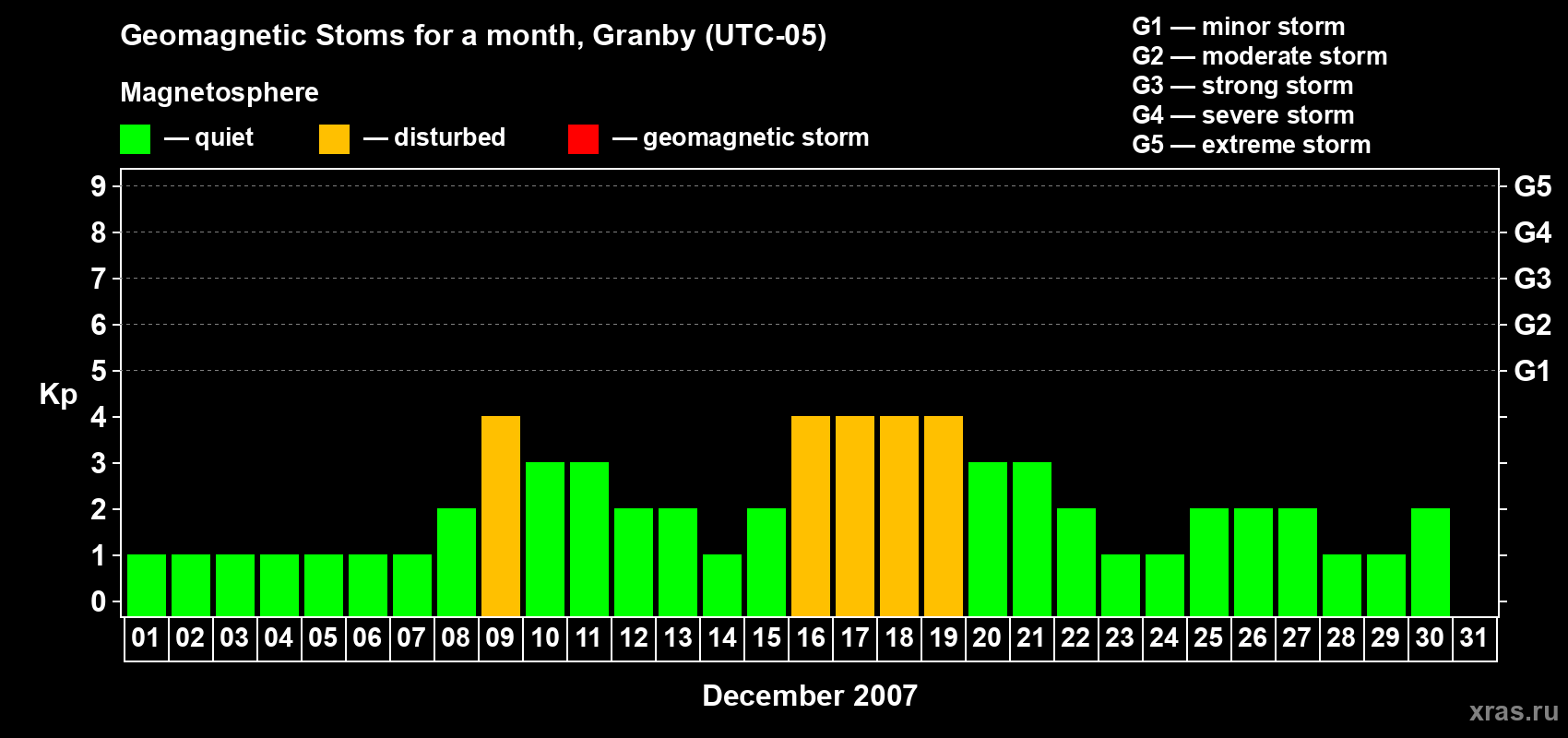 Geomagnetic Stoms for a month, Granby (UTC-05)

Magnetosphere

— quiet — disturbed — geomagnetic storm

G1 — minor storm
G2 — moderate storm
G3 — strong storm
G4 — severe storm
G5 — extreme storm

Kp

9 8 7 6 5 4 3 2 1 0

G5 G4 G3 G2 G1

01 02 03 04 05 06 07 08 09 10 11 12 13 14 15 16 17 18 19 20 21 22 23 24 25 26 27 28 29 30 31

December 2007

xras.ru